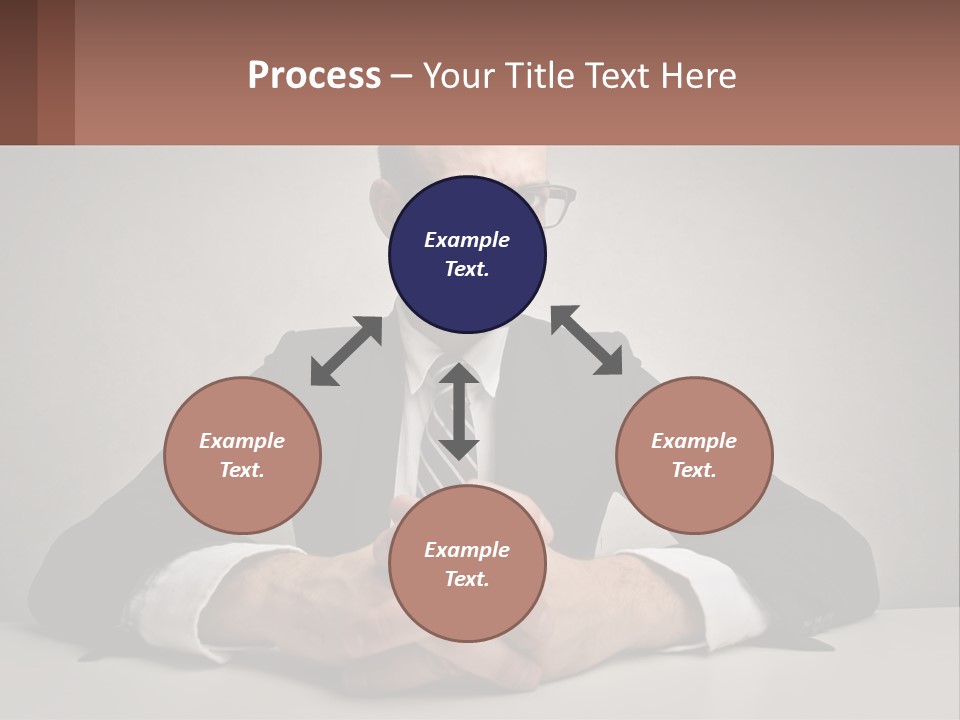 Process – Your Title Text Here

Example Text.

Example Text.

Example Text.

Example Text.